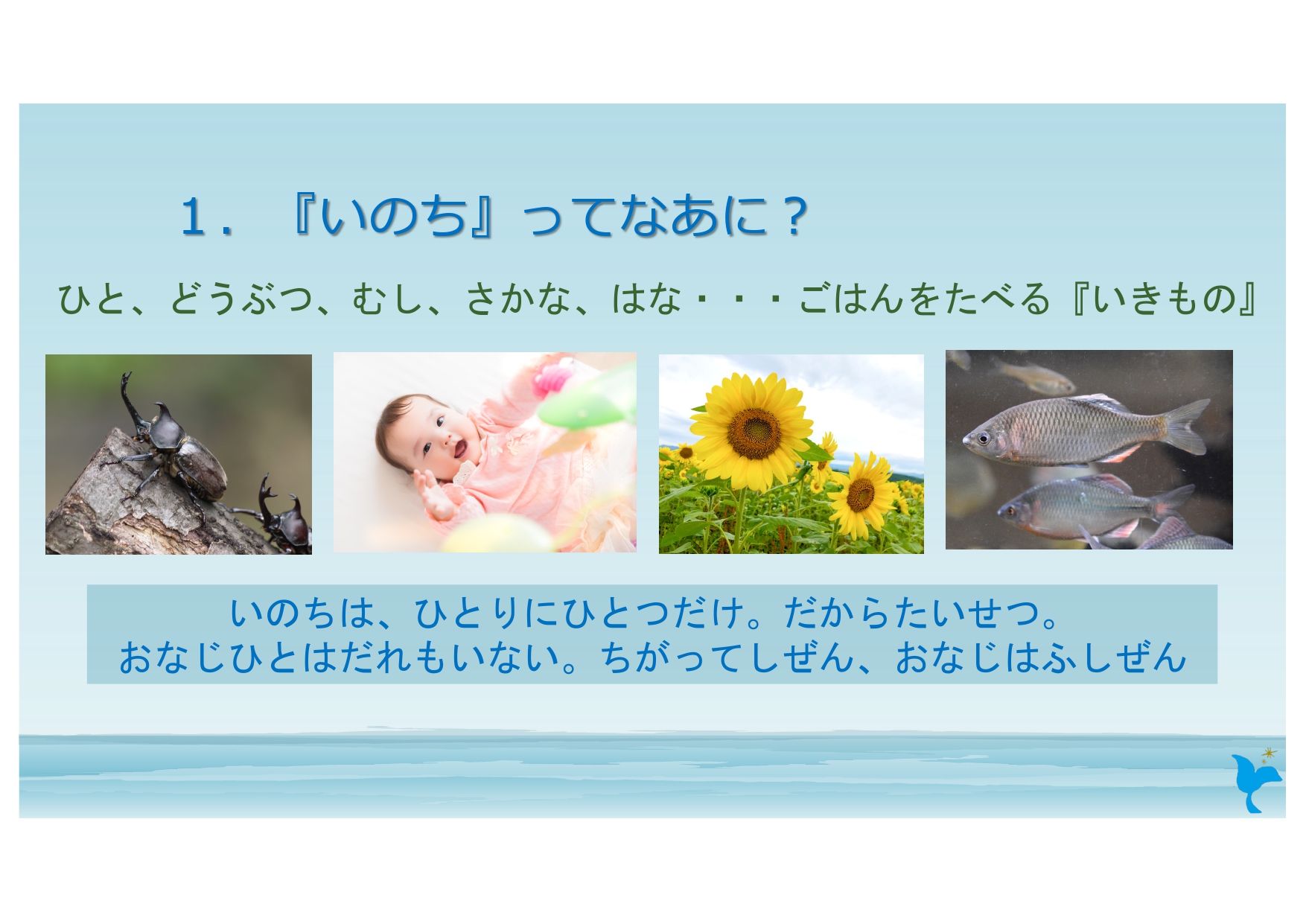 １．『いのち』ってなあに？

ひと、どうぶつ、むし、さかな、はな・・・ごはんをたべる『いきもの』

いのちは、ひとりにひとつだけ。だからたいせつ。
おなじひとはだれもいない。ちがってしぜん、おなじはふしぜん